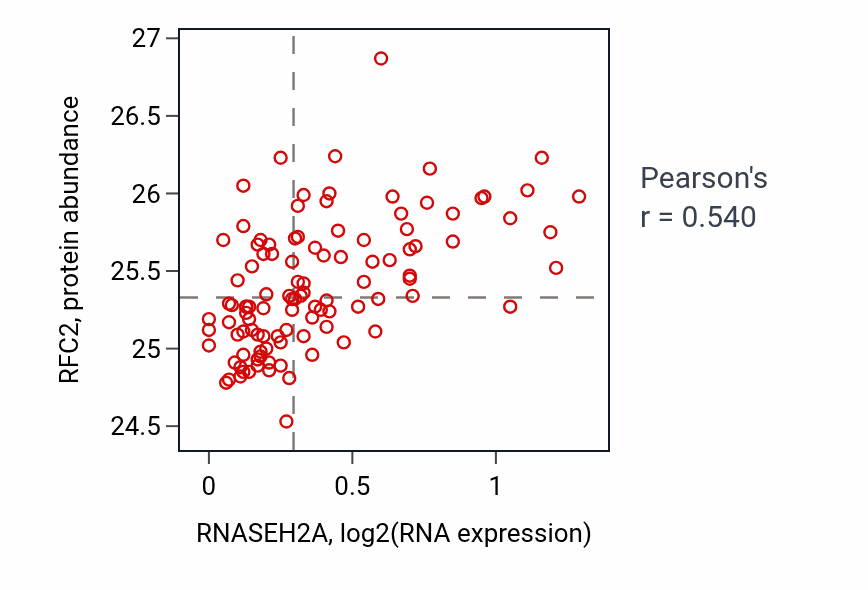 27
26.5
26
25.5
25
24.5
RFC2, protein abundance
0
0.5
1
RNASEH2A, log2(RNA expression)
Pearson's
r = 0.540